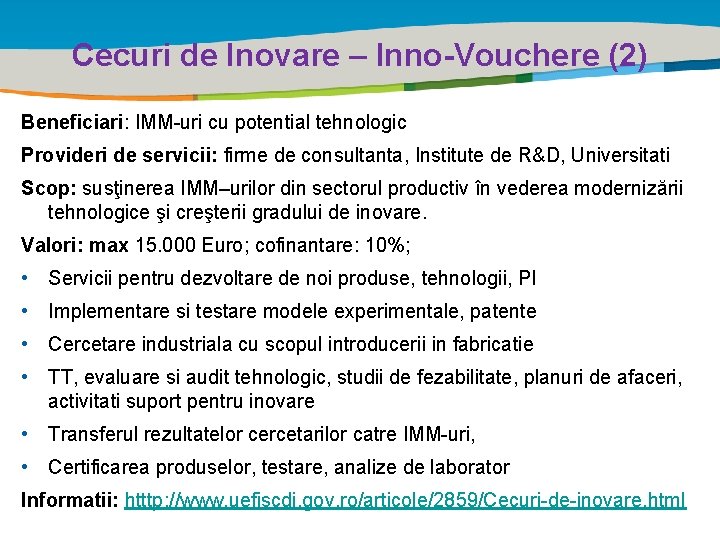 Cecuri de Inovare – Inno-Vouchere (2)

Beneficiari: IMM-uri cu potential tehnologic

Provideri de servicii: firme de consultanta, Institute de R&D, Universitati

Scop: susţinerea IMM–urilor din sectorul productiv în vederea modernizării tehnologice şi creşterii gradului de inovare.

Valori: max 15.000 Euro; cofinantare: 10%;

• Servicii pentru dezvoltare de noi produse, tehnologii, PI
• Implementare si testare modele experimentale, patente
• Cercetare industriala cu scopul introducerii in fabricatie
• TT, evaluare si audit tehnologic, studii de fezabilitate, planuri de afaceri, activitati suport pentru inovare
• Transferul rezultatelor cercetarilor catre IMM-uri,
• Certificarea produselor, testare, analize de laborator

Informatii: http://www.uefiscdi.gov.ro/articole/2859/Cecuri-de-inovare.html